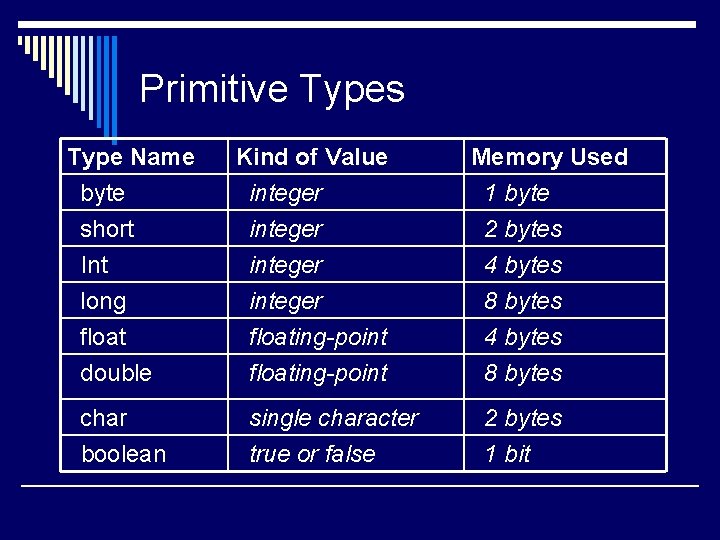 Primitive Types

| Type Name | Kind of Value | Memory Used |
|---|---|---|
| byte | integer | 1 byte |
| short | integer | 2 bytes |
| Int | integer | 4 bytes |
| long | integer | 8 bytes |
| float | floating-point | 4 bytes |
| double | floating-point | 8 bytes |
| char | single character | 2 bytes |
| boolean | true or false | 1 bit |